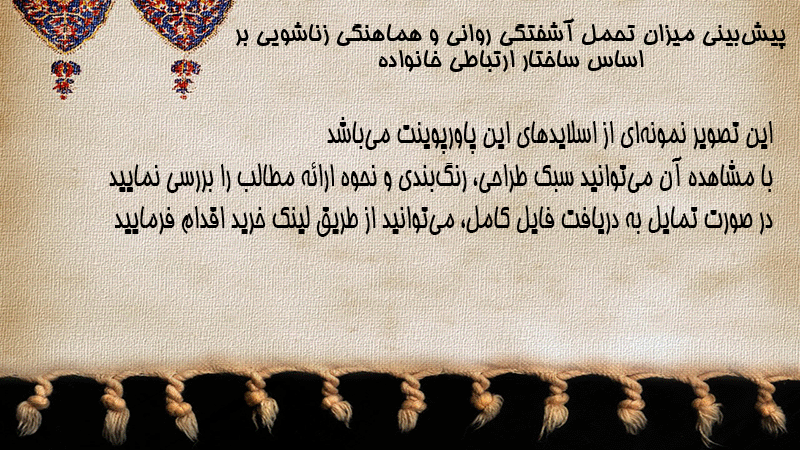 پیش‌بینی میزان تحمل آشفتگی روانی و هماهنگی زناشویی بر اساس ساختار ارتباطی خانواده

این تصویر نمونه‌ای از اسلایدهای این پاورپوینت می‌باشد
با مشاهده آن می‌توانید سبک طراحی، رنگ‌بندی و نحوه ارائه مطالب را بررسی نمایید
در صورت تمایل به دریافت فایل کامل، می‌توانید از طریق لینک خرید اقدام فرمایید